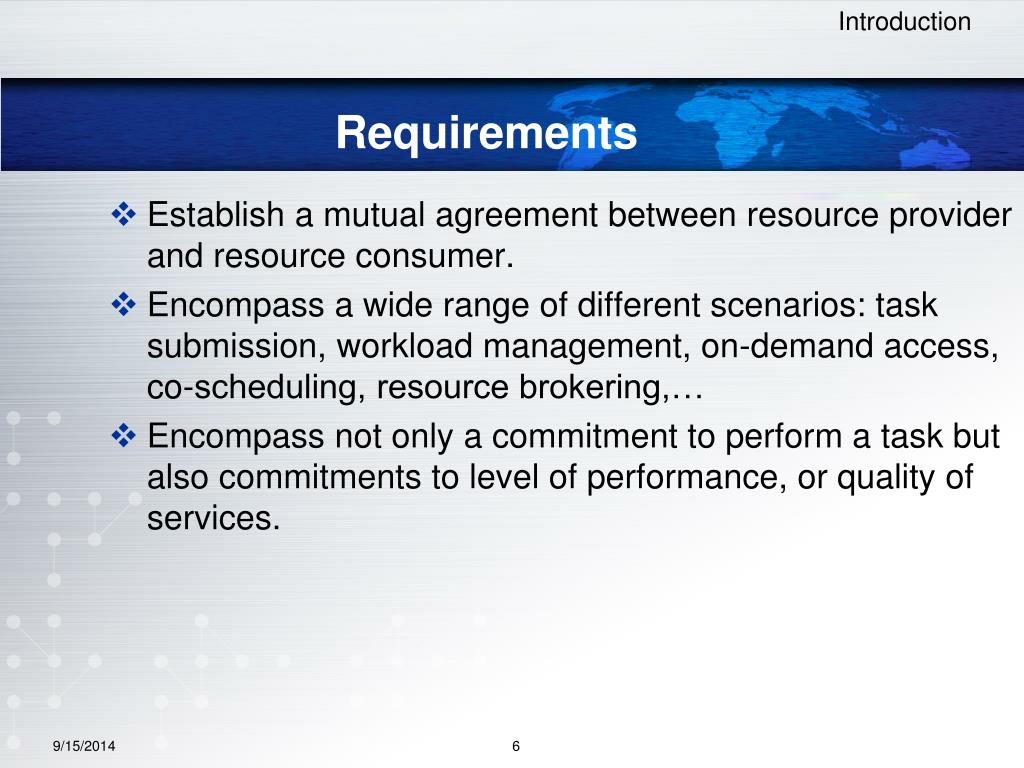 Introduction

Requirements

❖ Establish a mutual agreement between resource provider and resource consumer.

❖ Encompass a wide range of different scenarios: task submission, workload management, on-demand access, co-scheduling, resource brokering,…

❖ Encompass not only a commitment to perform a task but also commitments to level of performance, or quality of services.

9/15/2014

6